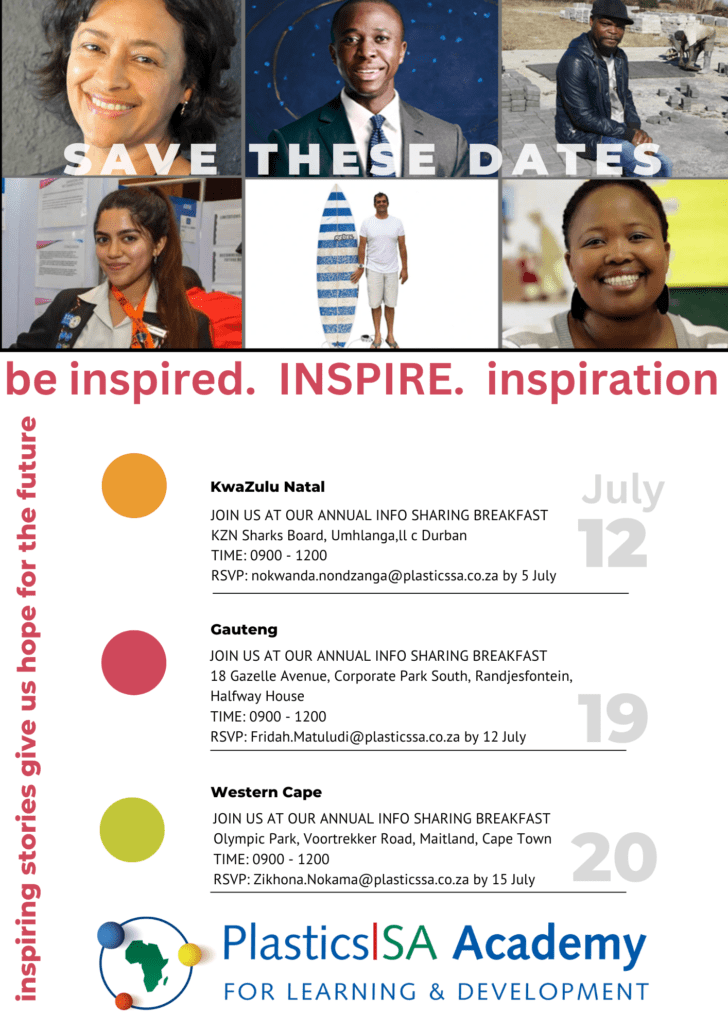 SAVE THESE DATES

be inspired. INSPIRE. inspiration

inspiring stories give us hope for the future

KwaZulu Natal
JOIN US AT OUR ANNUAL INFO SHARING BREAKFAST
KZN Sharks Board, Umhlanga,ll c Durban
TIME: 0900 - 1200
RSVP: nokwanda.nondzanga@plasticssa.co.za by 5 July

July
12

Gauteng
JOIN US AT OUR ANNUAL INFO SHARING BREAKFAST
18 Gazelle Avenue, Corporate Park South, Randjesfontein, Halfway House
TIME: 0900 - 1200
RSVP: Fridah.Matuludi@plasticssa.co.za by 12 July

19

Western Cape
JOIN US AT OUR ANNUAL INFO SHARING BREAKFAST
Olympic Park, Voortrekker Road, Maitland, Cape Town
TIME: 0900 - 1200
RSVP: Zikhona.Nokama@plasticssa.co.za by 15 July

20

Plastics|SA Academy
FOR LEARNING & DEVELOPMENT